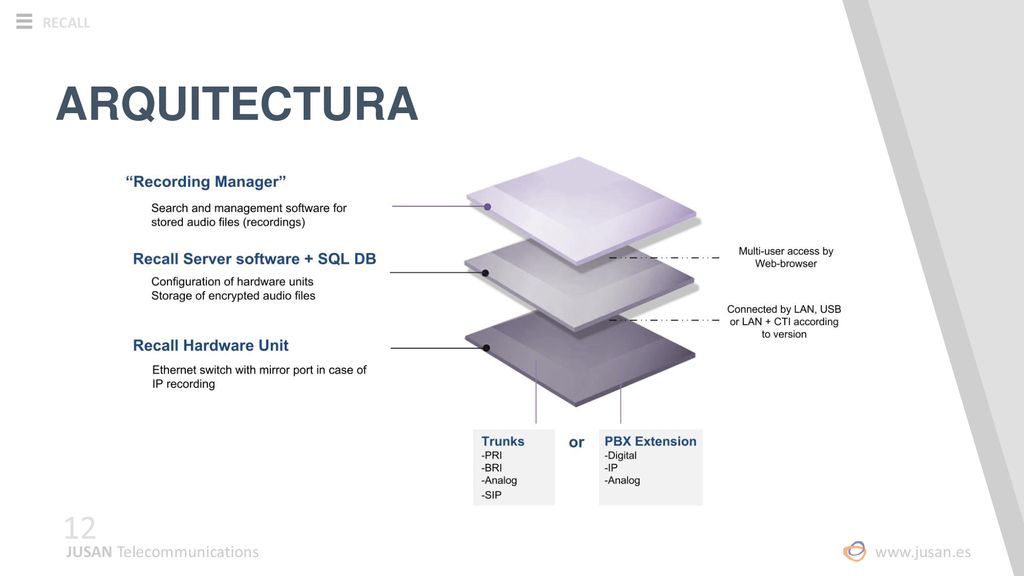 RECALL

ARQUITECTURA

"Recording Manager"

Search and management software for stored audio files (recordings)

Recall Server software + SQL DB

Configuration of hardware units
Storage of encrypted audio files

Recall Hardware Unit

Ethernet switch with mirror port in case of IP recording

Multi-user access by Web-browser

Connected by LAN, USB or LAN + CTI according to version

Trunks
-PRI
-BRI
-Analog
-SIP

or

PBX Extension
-Digital
-IP
-Analog

12

JUSAN Telecommunications

www.jusan.es